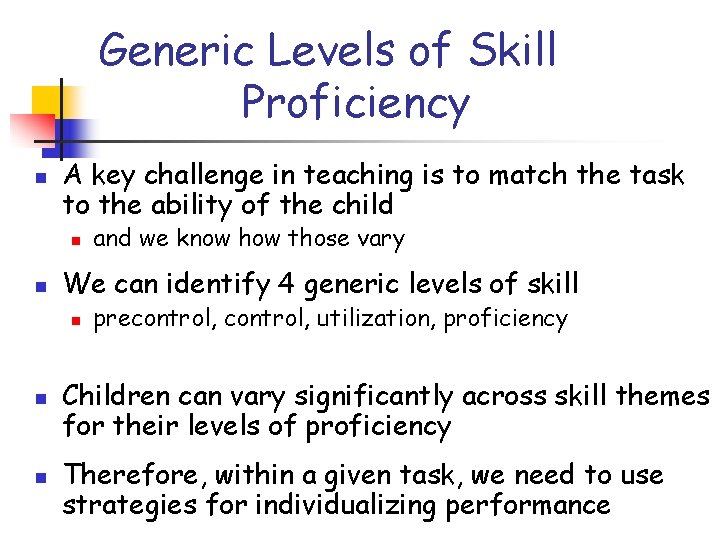 Generic Levels of Skill Proficiency

- A key challenge in teaching is to match the task to the ability of the child
  - and we know how those vary
- We can identify 4 generic levels of skill
  - precontrol, control, utilization, proficiency
- Children can vary significantly across skill themes for their levels of proficiency
- Therefore, within a given task, we need to use strategies for individualizing performance